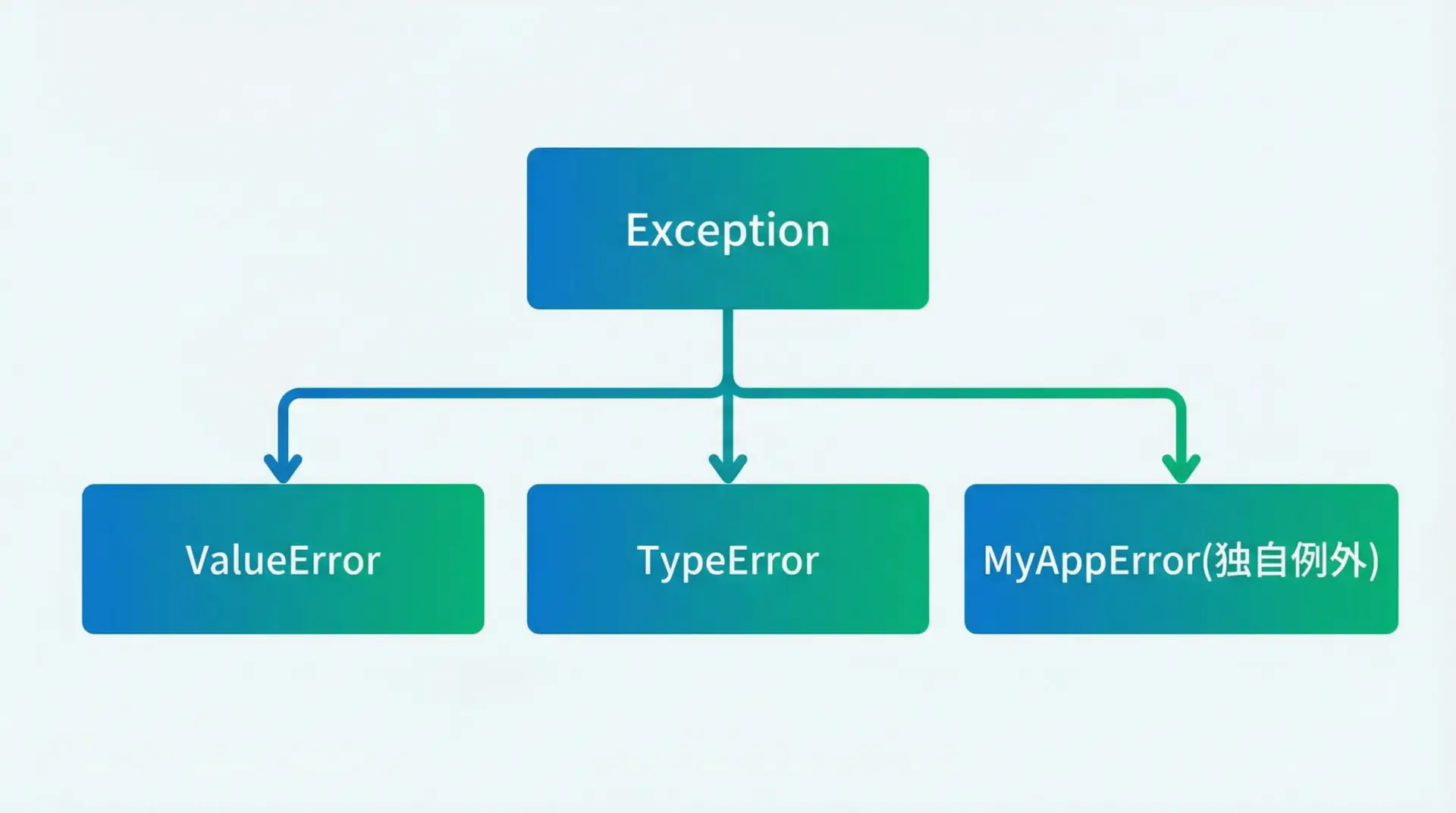 Exception

ValueError

TypeError

MyAppError(独自例外)